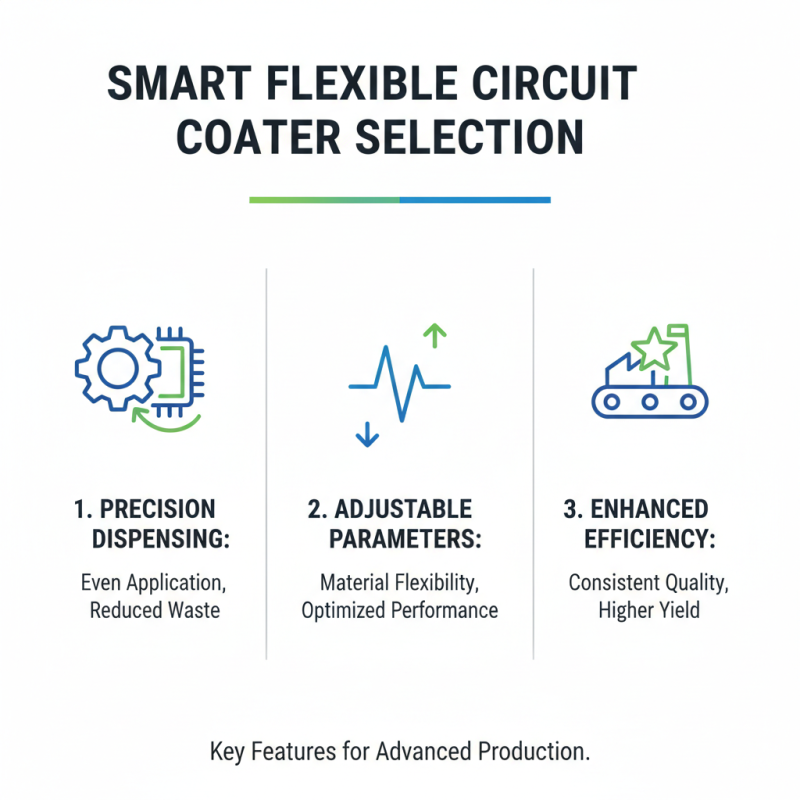 SMART FLEXIBLE CIRCUIT COATER SELECTION

1. PRECISION DISPENSING:

Even Application, Reduced Waste

2. ADJUSTABLE PARAMETERS:

Material Flexibility, Optimized Performance

3. ENHANCED EFFICIENCY:

Consistent Quality, Higher Yield

Key Features for Advanced Production.